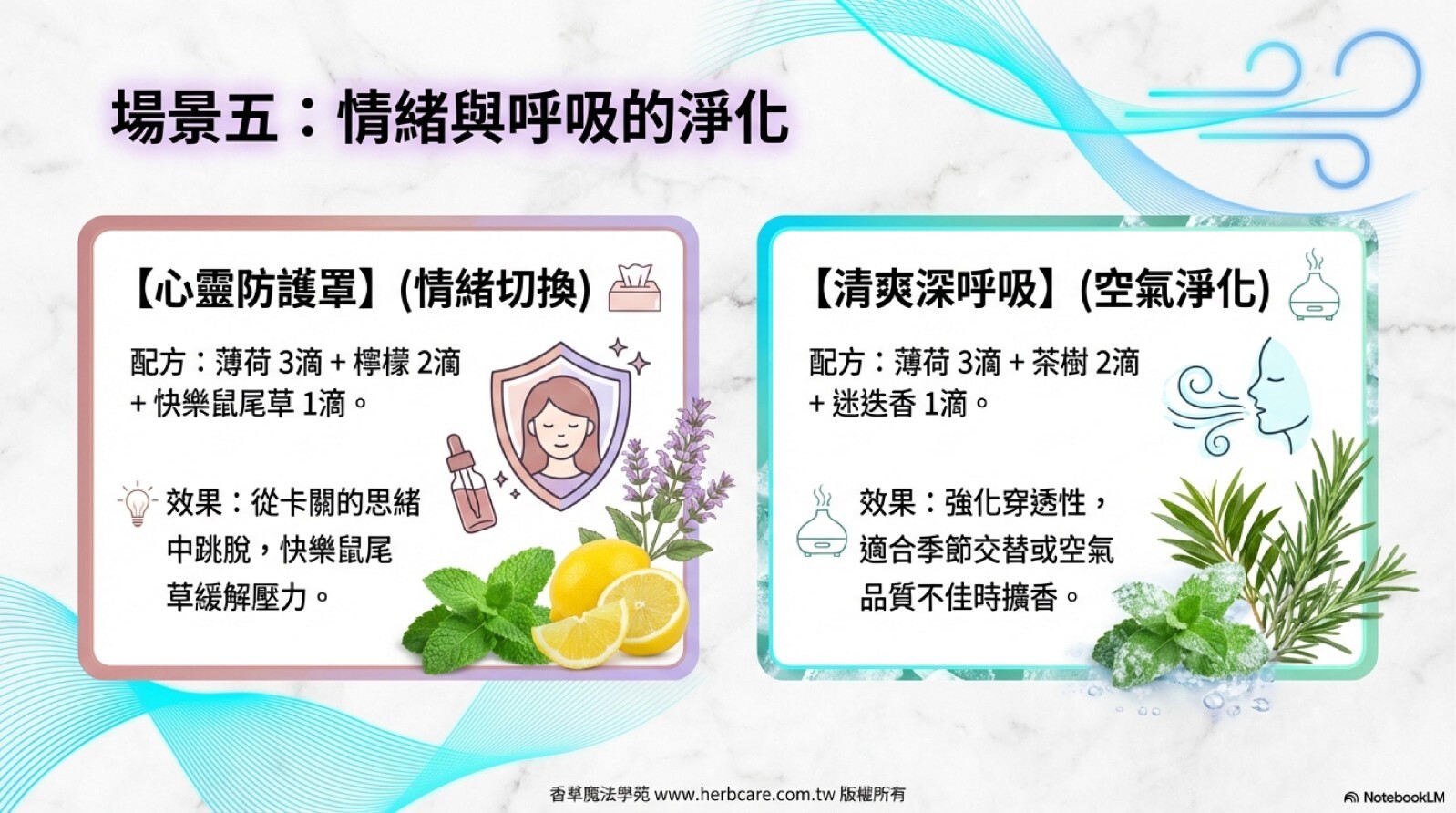 場景五：情緒與呼吸的淨化

【心靈防護罩】(情緒切換)

配方：薄荷 3滴 + 檸檬 2滴 + 快樂鼠尾草 1滴。

效果：從卡關的思緒中跳脫，快樂鼠尾草緩解壓力。

【清爽深呼吸】(空氣淨化)

配方：薄荷 3滴 + 茶樹 2滴 + 迷迭香 1滴。

效果：強化穿透性，適合季節交替或空氣品質不佳時擴香。

香草魔法學苑 www.herbcare.com.tw 版權所有

NotebookLM